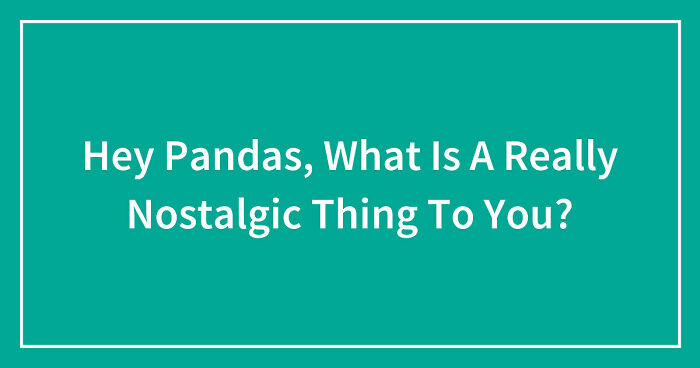 Hey Pandas, What Is A Really Nostalgic Thing To You?